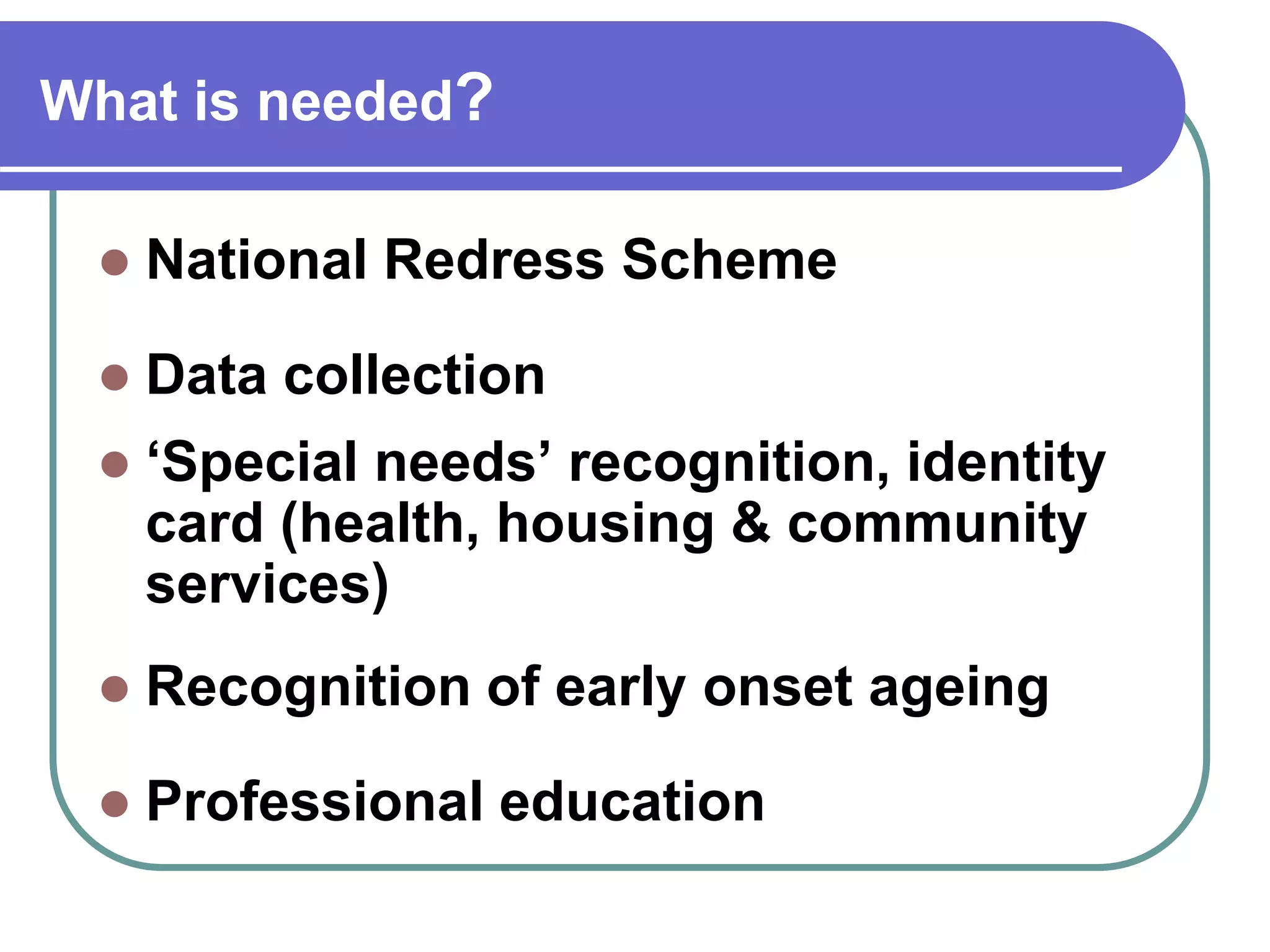 What is needed?

- National Redress Scheme
- Data collection
- ‘Special needs’ recognition, identity card (health, housing & community services)
- Recognition of early onset ageing
- Professional education